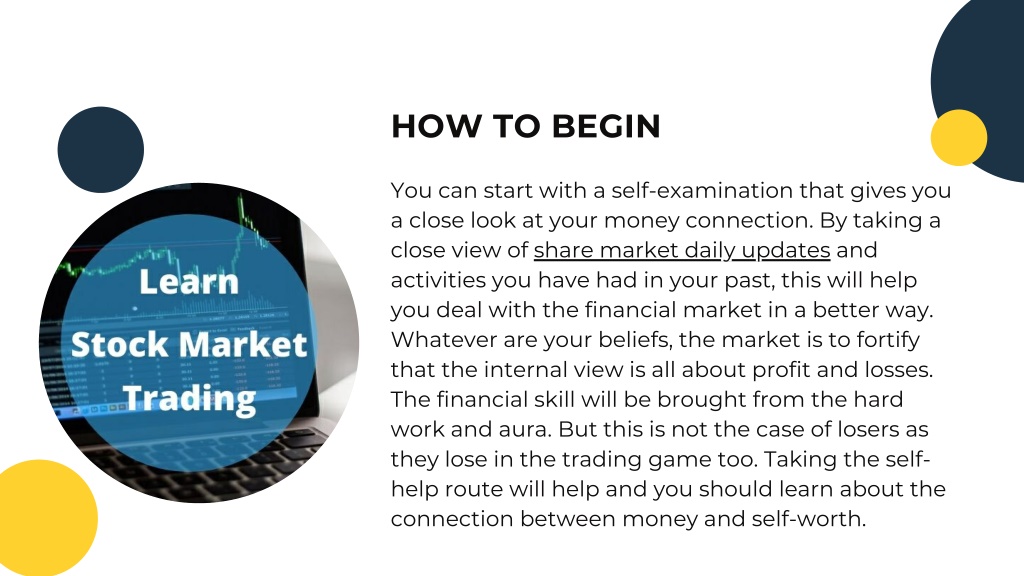 Learn
Stock Market
Trading

HOW TO BEGIN

You can start with a self-examination that gives you a close look at your money connection. By taking a close view of share market daily updates and activities you have had in your past, this will help you deal with the financial market in a better way. Whatever are your beliefs, the market is to fortify that the internal view is all about profit and losses. The financial skill will be brought from the hard work and aura. But this is not the case of losers as they lose in the trading game too. Taking the self-help route will help and you should learn about the connection between money and self-worth.